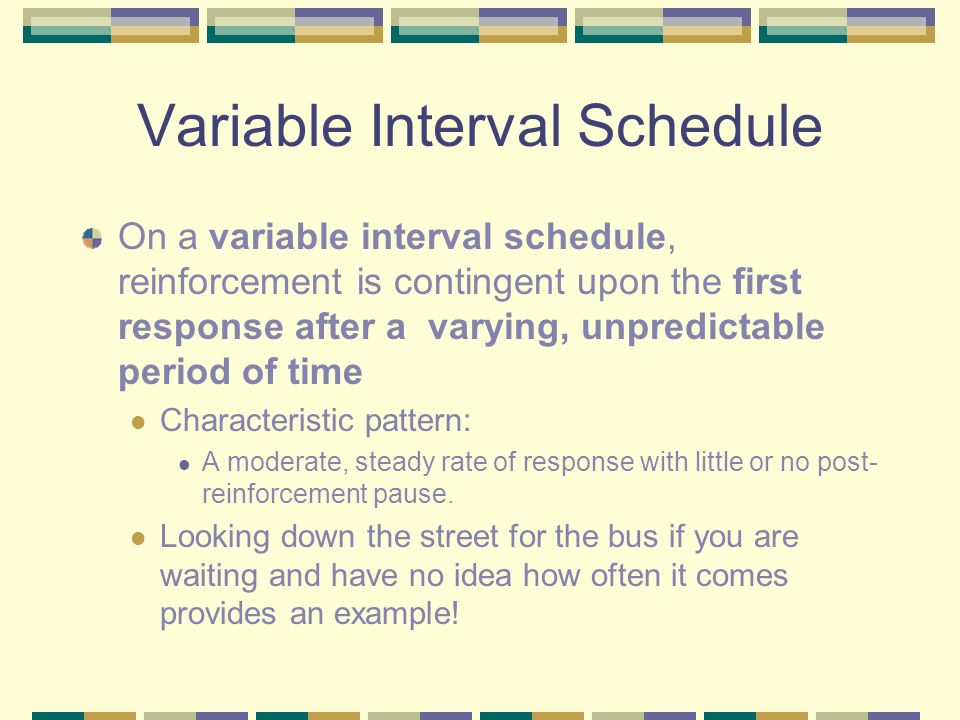 Variable Interval Schedule

On a variable interval schedule, reinforcement is contingent upon the first response after a varying, unpredictable period of time

Characteristic pattern:

A moderate, steady rate of response with little or no post-reinforcement pause.

Looking down the street for the bus if you are waiting and have no idea how often it comes provides an example!